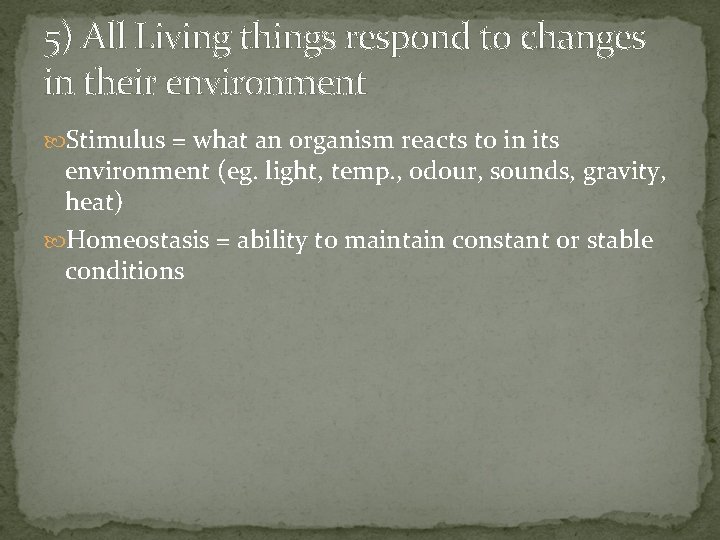 5) All Living things respond to changes in their environment

Stimulus = what an organism reacts to in its environment (eg. light, temp., odour, sounds, gravity, heat)

Homeostasis = ability to maintain constant or stable conditions